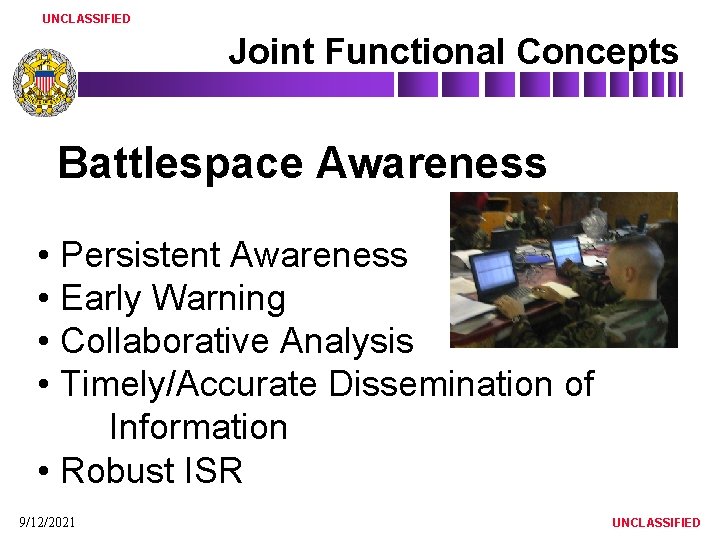 UNCLASSIFIED

Joint Functional Concepts

Battlespace Awareness

• Persistent Awareness
• Early Warning
• Collaborative Analysis
• Timely/Accurate Dissemination of Information
• Robust ISR

9/12/2021

UNCLASSIFIED